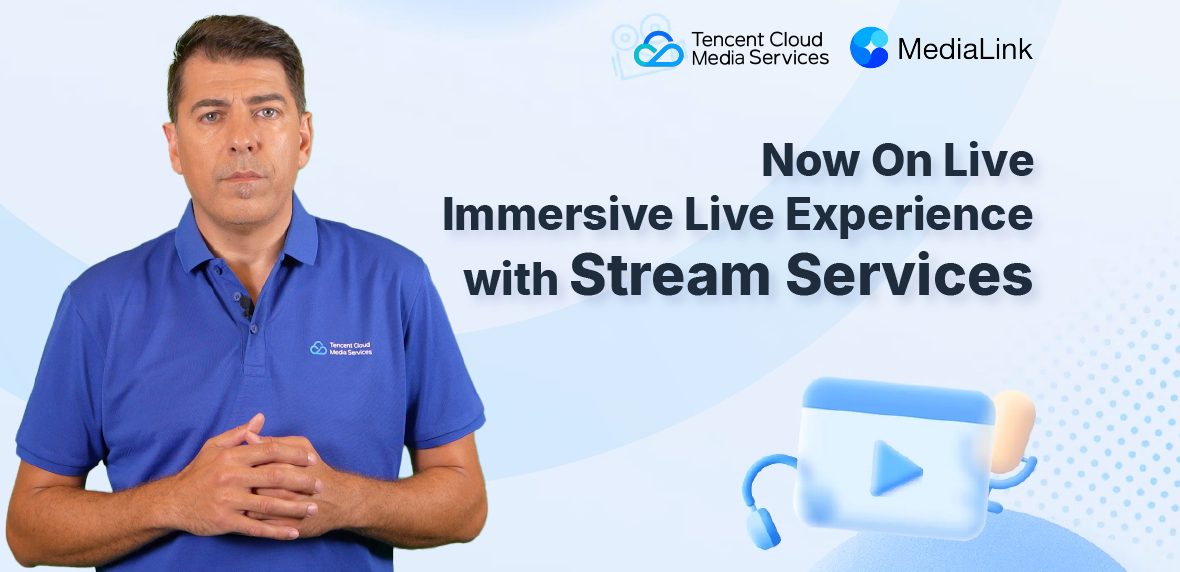 Tencent Cloud Media Services

MediaLink

Now On Live
Immersive Live Experience
with Stream Services

Tencent Cloud Media Services